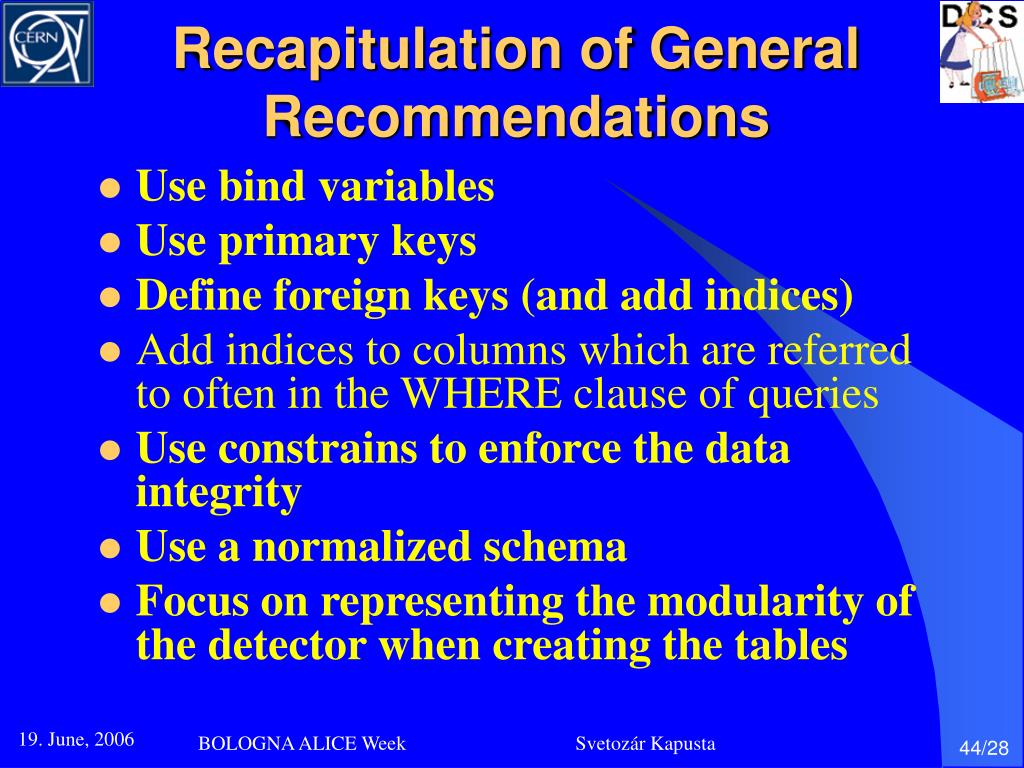 CERN

DCS

Recapitulation of General Recommendations

- Use bind variables
- Use primary keys
- Define foreign keys (and add indices)
- Add indices to columns which are referred to often in the WHERE clause of queries
- Use constrains to enforce the data integrity
- Use a normalized schema
- Focus on representing the modularity of the detector when creating the tables

19. June, 2006

BOLOGNA ALICE Week

Svetozár Kapusta

44/28